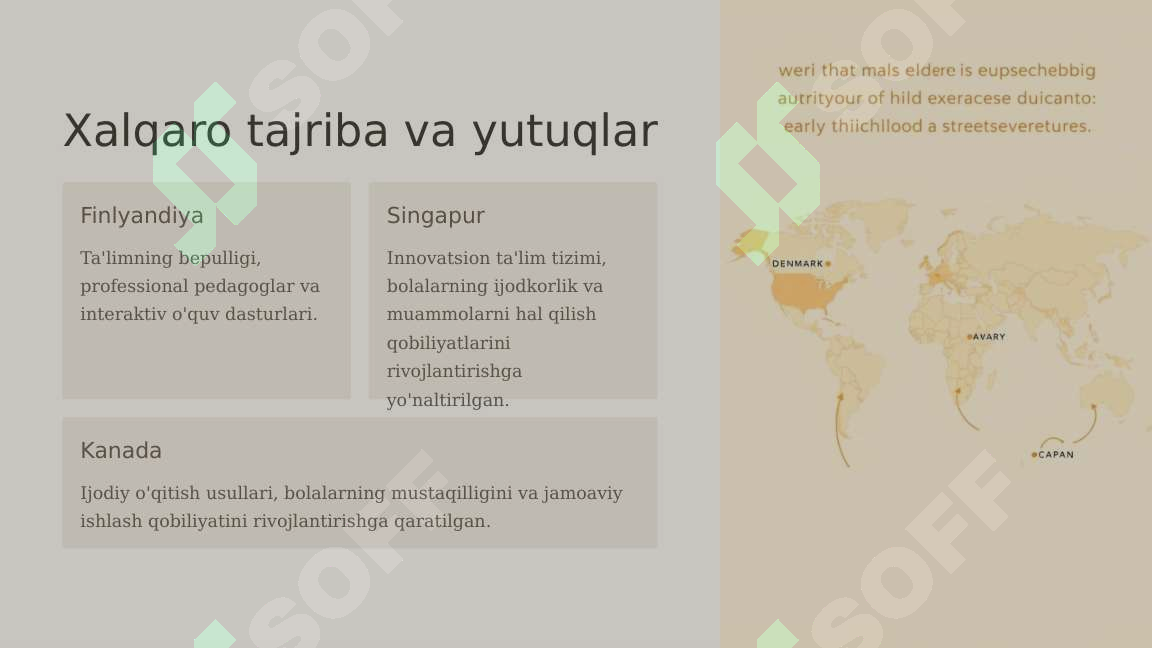 Xalqaro tajriba va yutuqlar

Finlyandiya

Ta'limning bepulligi, professional pedagoglar va interaktiv o'quv dasturlari.

Singapur

Innovatsion ta'lim tizimi, bolalarning ijodkorlik va muammolarni hal qilish qobiliyatlarini rivojlantirishga yo'naltirilgan.

Kanada

Ijodiy o'qitish usullari, bolalarning mustaqilligini va jamoaviy ishlash qobiliyatini rivojlantirishga qaratilgan.

weri that mals eldere is eupsechebbig autrityour of hild exeracese duicanto: early thiichllood a streetseveretures.

DENMARK

AVARY

CAPAN

SOFF

SOFF

SOFF

SOFF